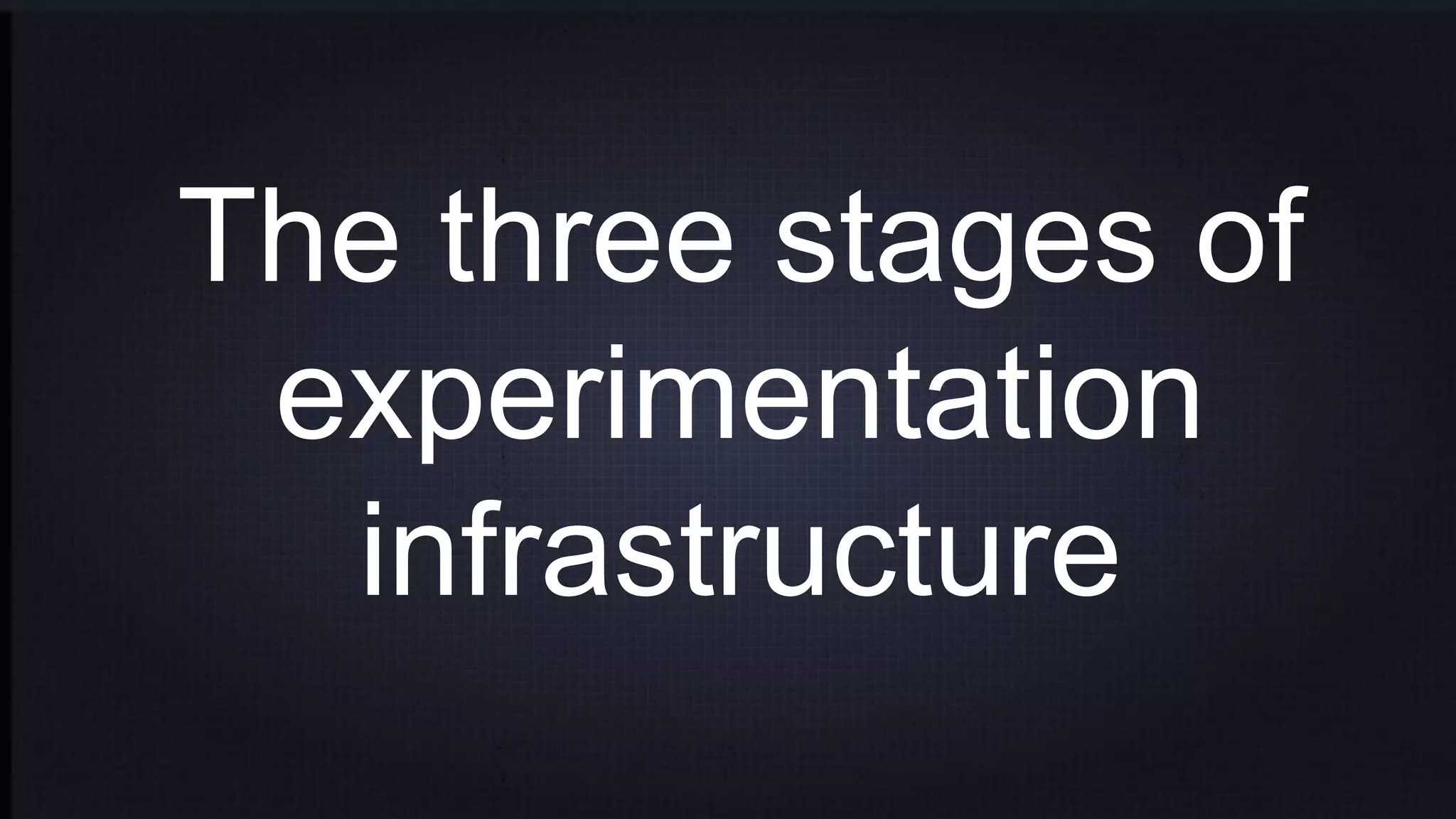 The three stages of experimentation infrastructure